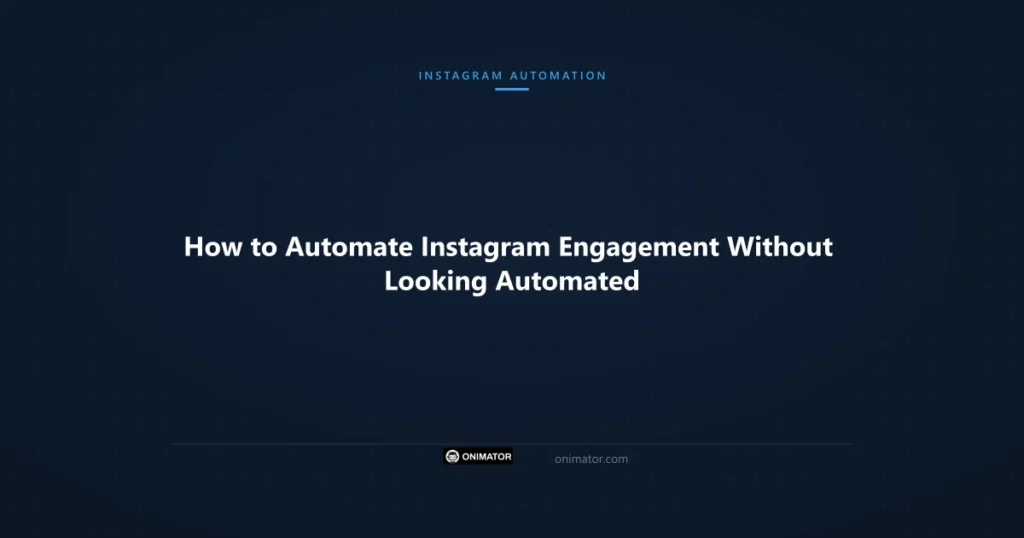 INSTAGRAM AUTOMATION

How to Automate Instagram Engagement Without Looking Automated

ONIMATOR onimator.com